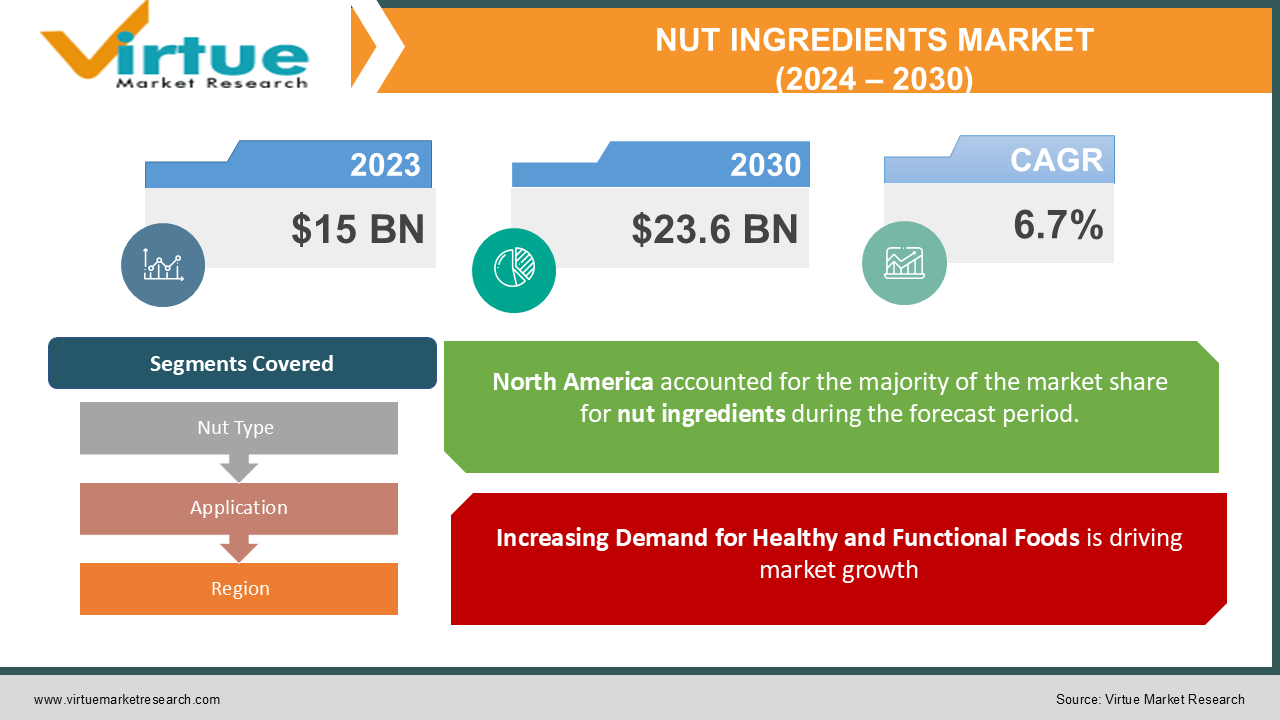 Virtue
Market Research

NUT INGREDIENTS MARKET
(2024 – 2030)

2023
$15 BN

2030
$23.6 BN

CAGR
6.7%

Segments Covered

Nut Type

Application

Region

North America accounted for the majority of the market share for nut ingredients during the forecast period.

Increasing Demand for Healthy and Functional Foods is driving market growth

www.virtuemarketresearch.com

Source: Virtue Market Research